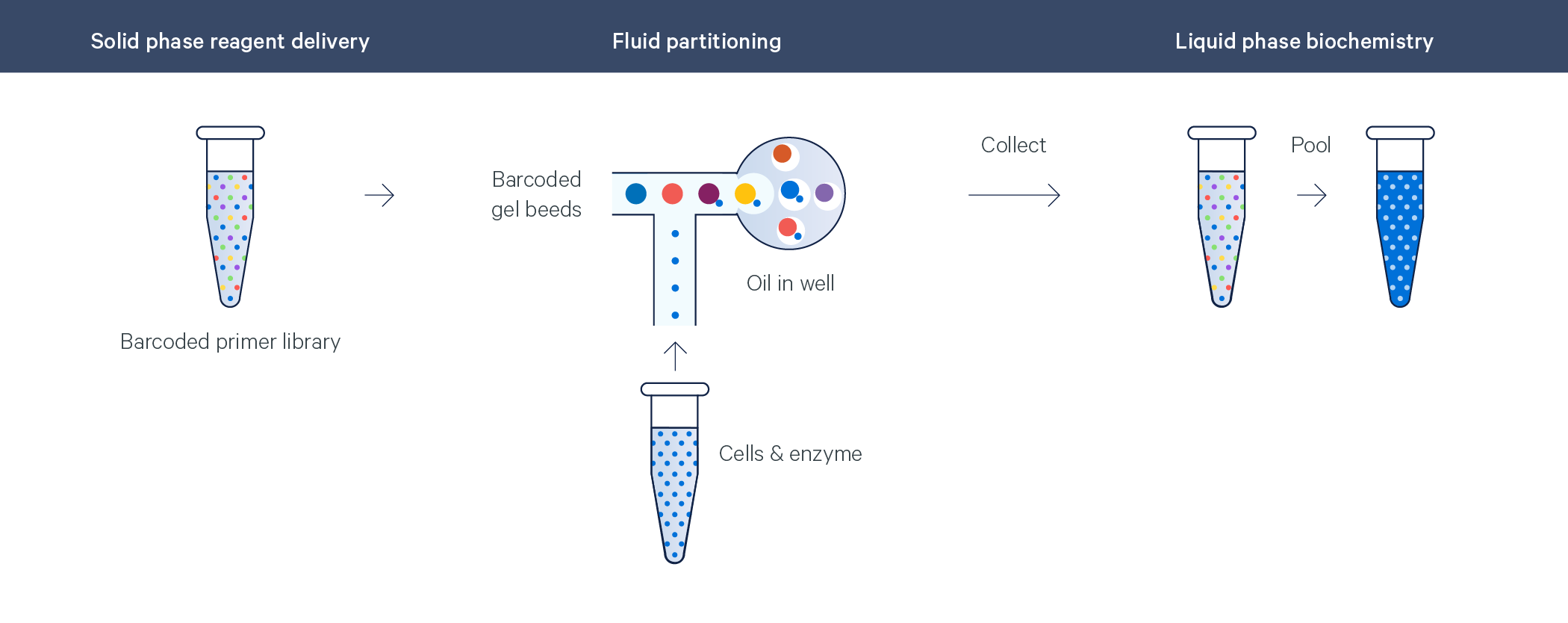 Solid phase reagent delivery

Fluid partitioning

Liquid phase biochemistry

Barcoded primer library

Barcoded gel beeds

Oil in well

Cells & enzyme

Collect

Pool